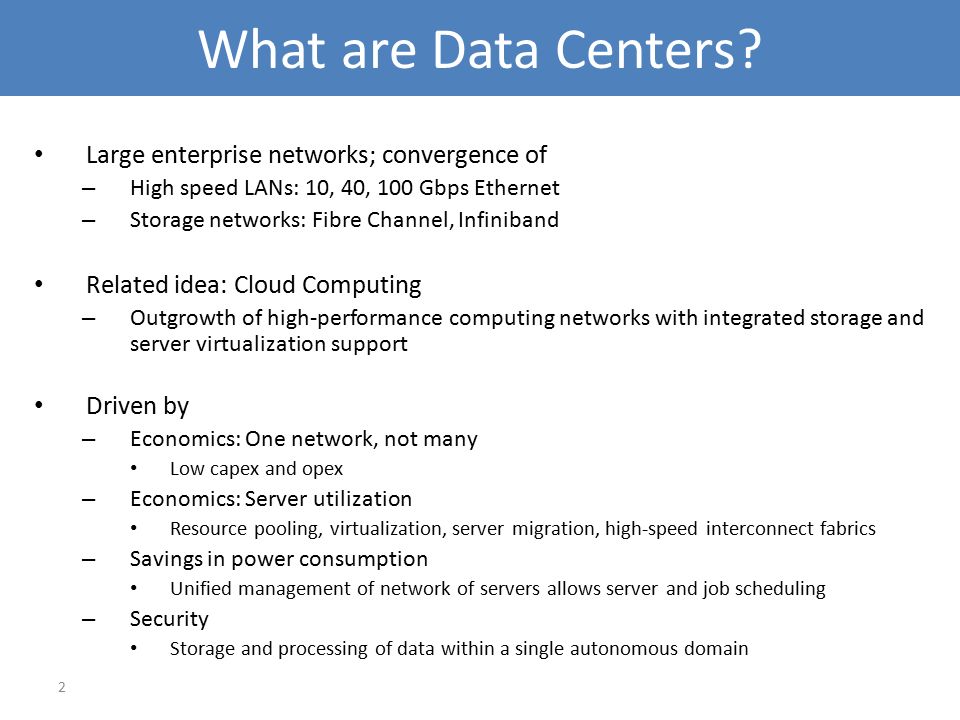 What are Data Centers?

• Large enterprise networks; convergence of
– High speed LANs: 10, 40, 100 Gbps Ethernet
– Storage networks: Fibre Channel, Infiniband

• Related idea: Cloud Computing
– Outgrowth of high-performance computing networks with integrated storage and server virtualization support

• Driven by
– Economics: One network, not many
• Low capex and opex
– Economics: Server utilization
• Resource pooling, virtualization, server migration, high-speed interconnect fabrics
– Savings in power consumption
• Unified management of network of servers allows server and job scheduling
– Security
• Storage and processing of data within a single autonomous domain

2